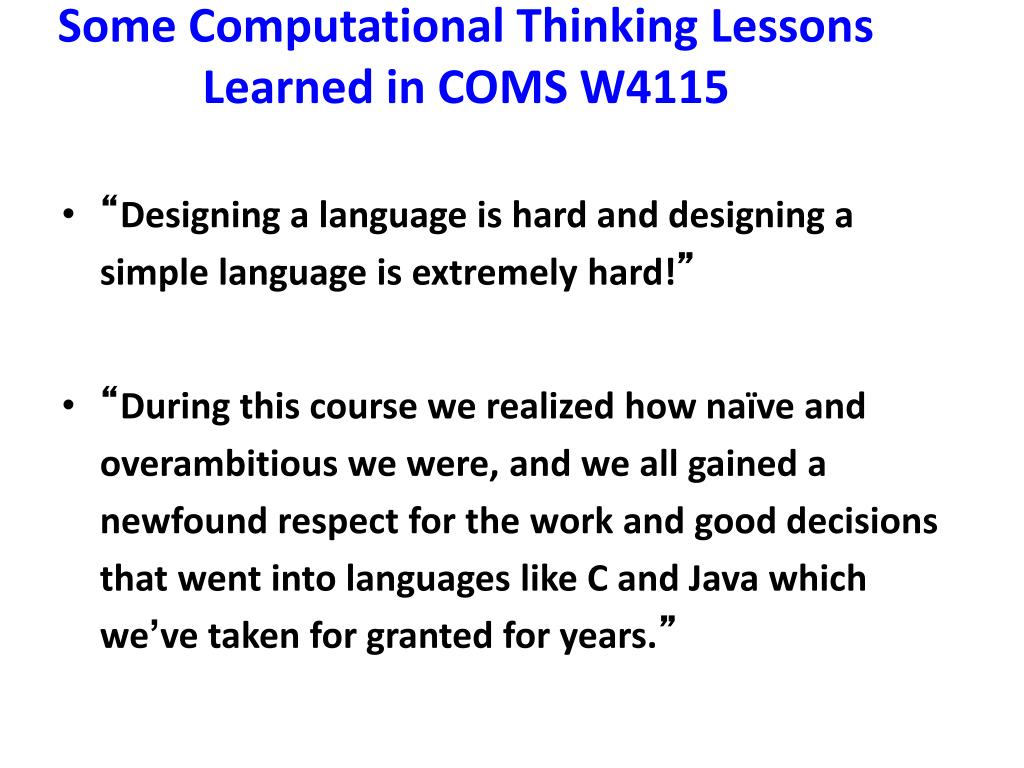 Some Computational Thinking Lessons Learned in COMS W4115

• “Designing a language is hard and designing a simple language is extremely hard!”

• “During this course we realized how naïve and overambitious we were, and we all gained a newfound respect for the work and good decisions that went into languages like C and Java which we’ve taken for granted for years.”